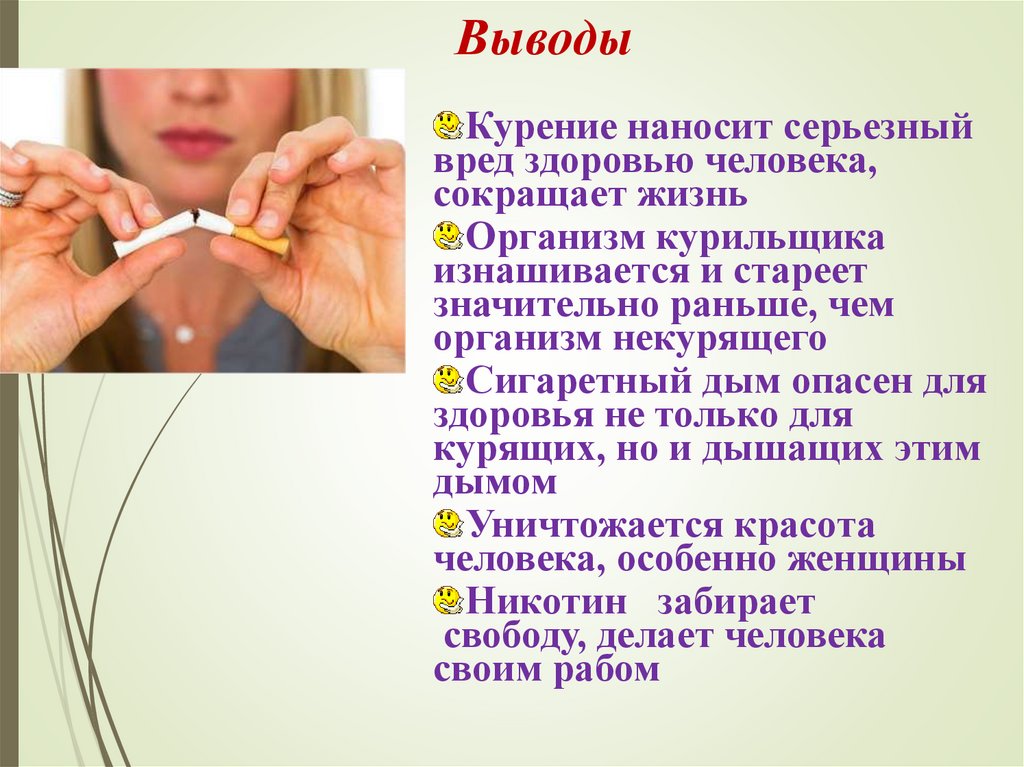 Выводы

Курение наносит серьезный вред здоровью человека, сокращает жизнь

Организм курильщика изнашивается и стареет значительно раньше, чем организм некурящего

Сигаретный дым опасен для здоровья не только для курящих, но и дышащих этим дымом

Уничтожается красота человека, особенно женщины

Никотин забирает свободу, делает человека своим рабом